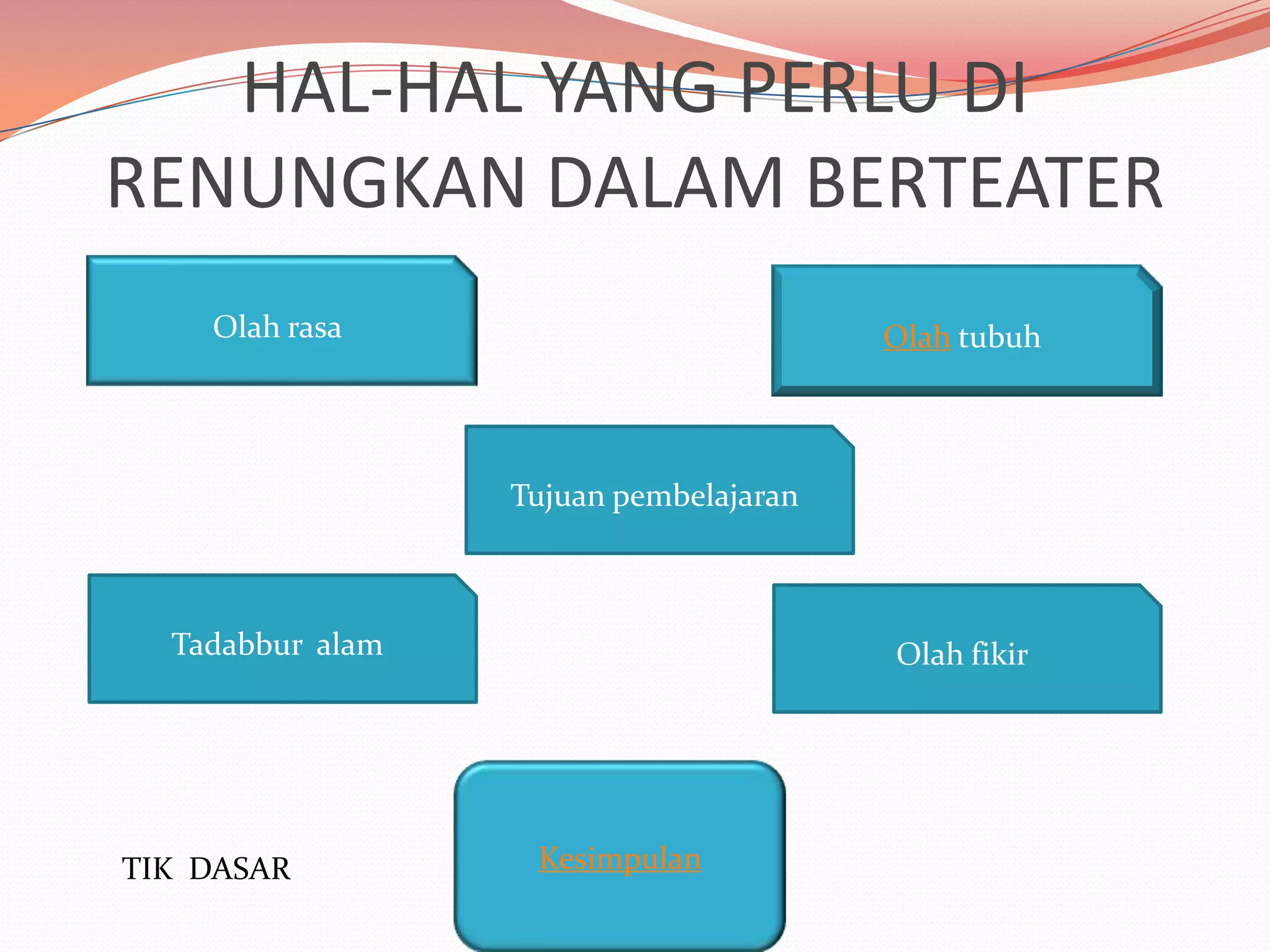 HAL-HAL YANG PERLU DI RENUNGKAN DALAM BERTEATER

Olah rasa

Olah tubuh

Tujuan pembelajaran

Tadabbur alam

Olah fikir

TIK DASAR

Kesimpulan